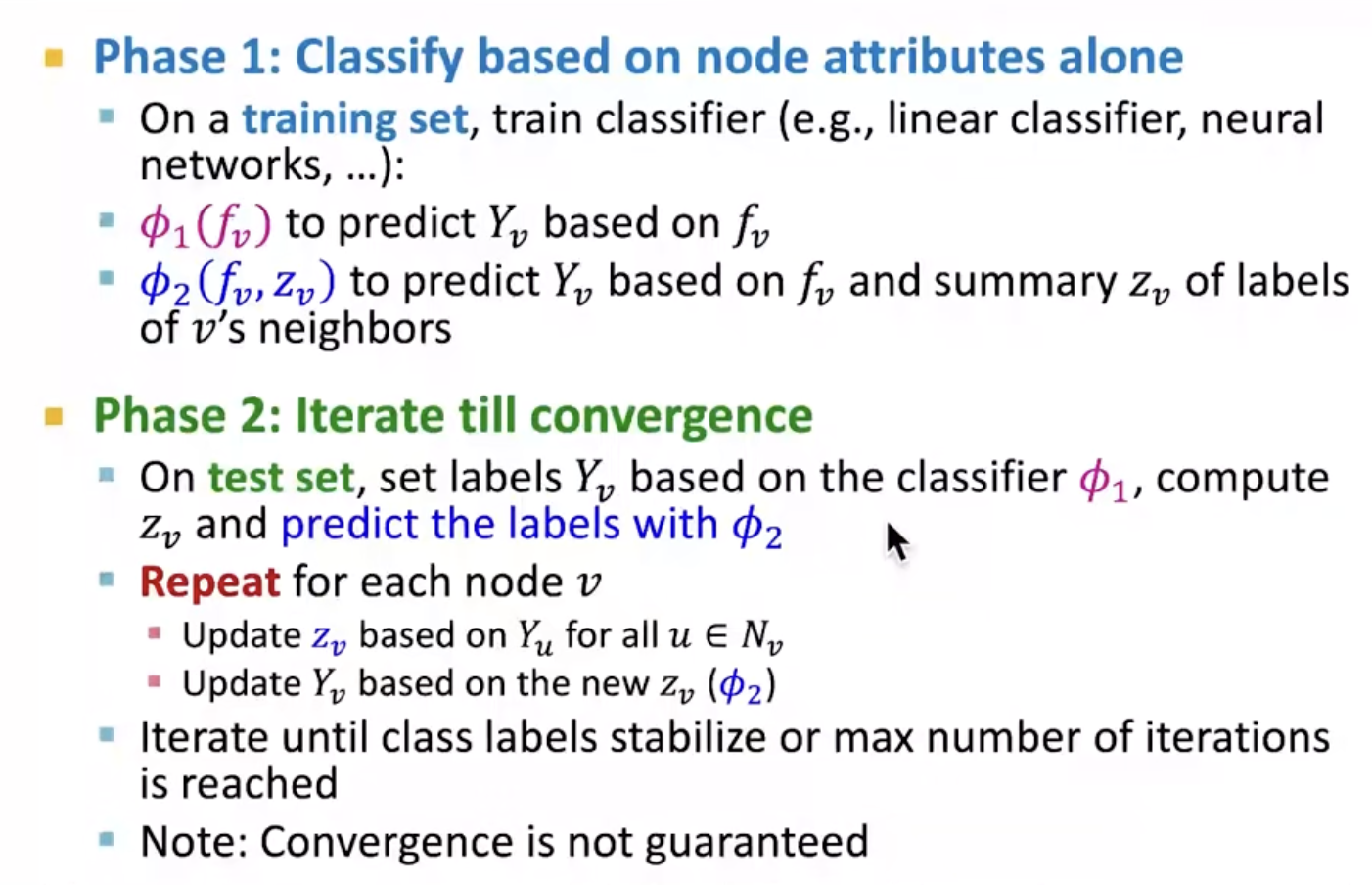 Phase 1: Classify based on node attributes alone

On a training set, train classifier (e.g., linear classifier, neural networks, …):

$\phi_1(f_v)$ to predict $Y_v$ based on $f_v$

$\phi_2(f_v, z_v)$ to predict $Y_v$ based on $f_v$ and summary $z_v$ of labels of $v$'s neighbors

Phase 2: Iterate till convergence

On test set, set labels $Y_v$ based on the classifier $\phi_1$, compute $z_v$ and predict the labels with $\phi_2$

Repeat for each node $v$

Update $z_v$ based on $Y_u$ for all $u \in N_v$

Update $Y_v$ based on the new $z_v$ ($\phi_2$)

Iterate until class labels stabilize or max number of iterations is reached

Note: Convergence is not guaranteed